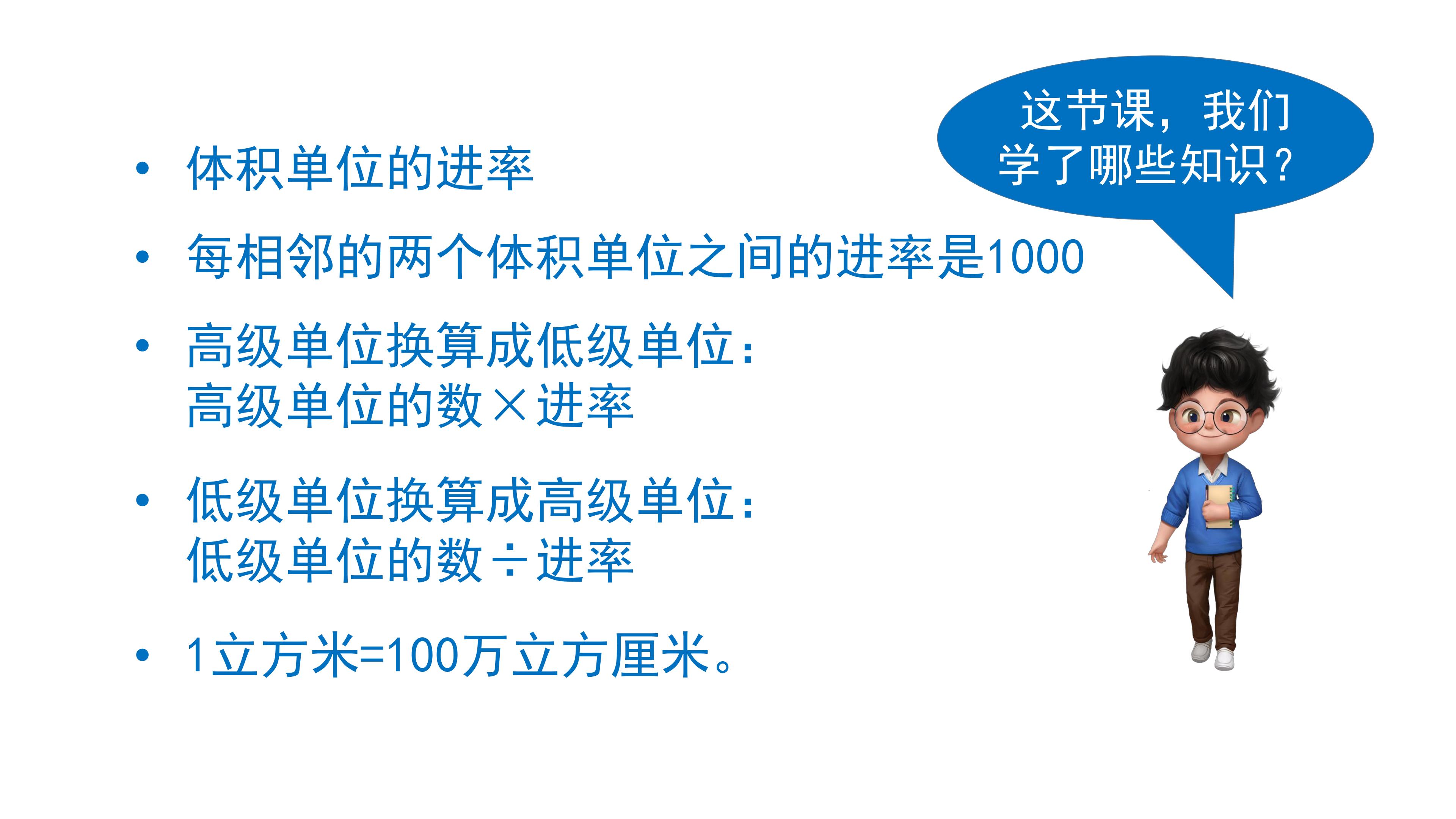 这节课，我们学了哪些知识？

• 体积单位的进率

• 每相邻的两个体积单位之间的进率是1000

• 高级单位换算成低级单位：
高级单位的数×进率

• 低级单位换算成高级单位：
低级单位的数÷进率

• 1立方米=100万立方厘米。